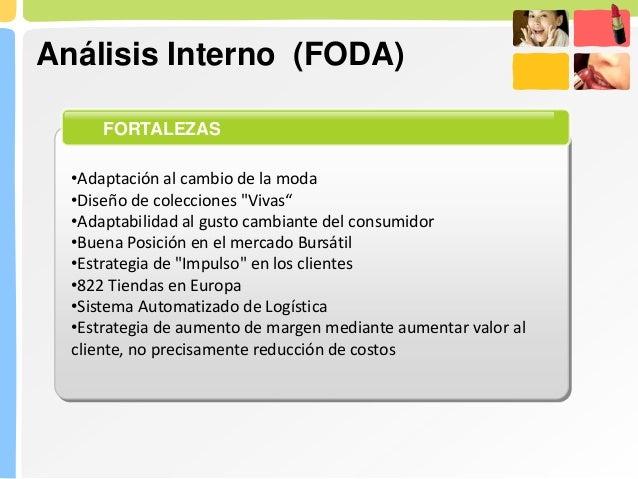 Análisis Interno (FODA)

FORTALEZAS

•Adaptación al cambio de la moda
•Diseño de colecciones "Vivas“
•Adaptabilidad al gusto cambiante del consumidor
•Buena Posición en el mercado Bursátil
•Estrategia de "Impulso" en los clientes
•822 Tiendas en Europa
•Sistema Automatizado de Logística
•Estrategia de aumento de margen mediante aumentar valor al cliente, no precisamente reducción de costos